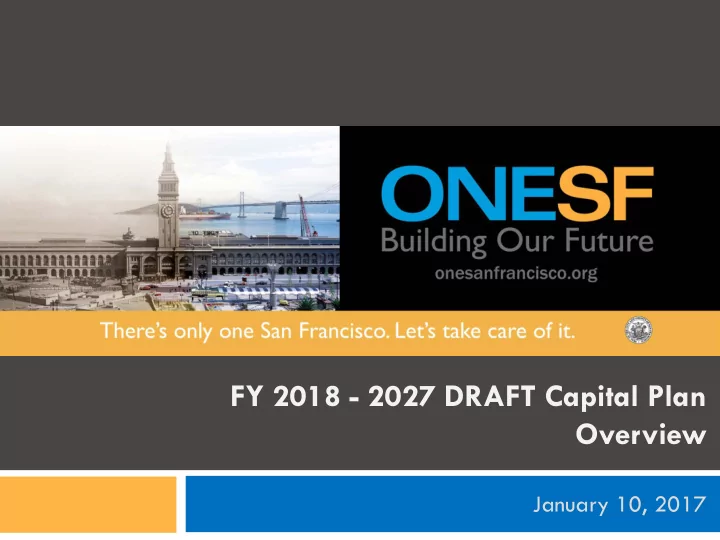 ONESF
Building Our Future
onesanfrancisco.org

There's only one San Francisco. Let's take care of it.

FY 2018 - 2027 DRAFT Capital Plan Overview

January 10, 2017